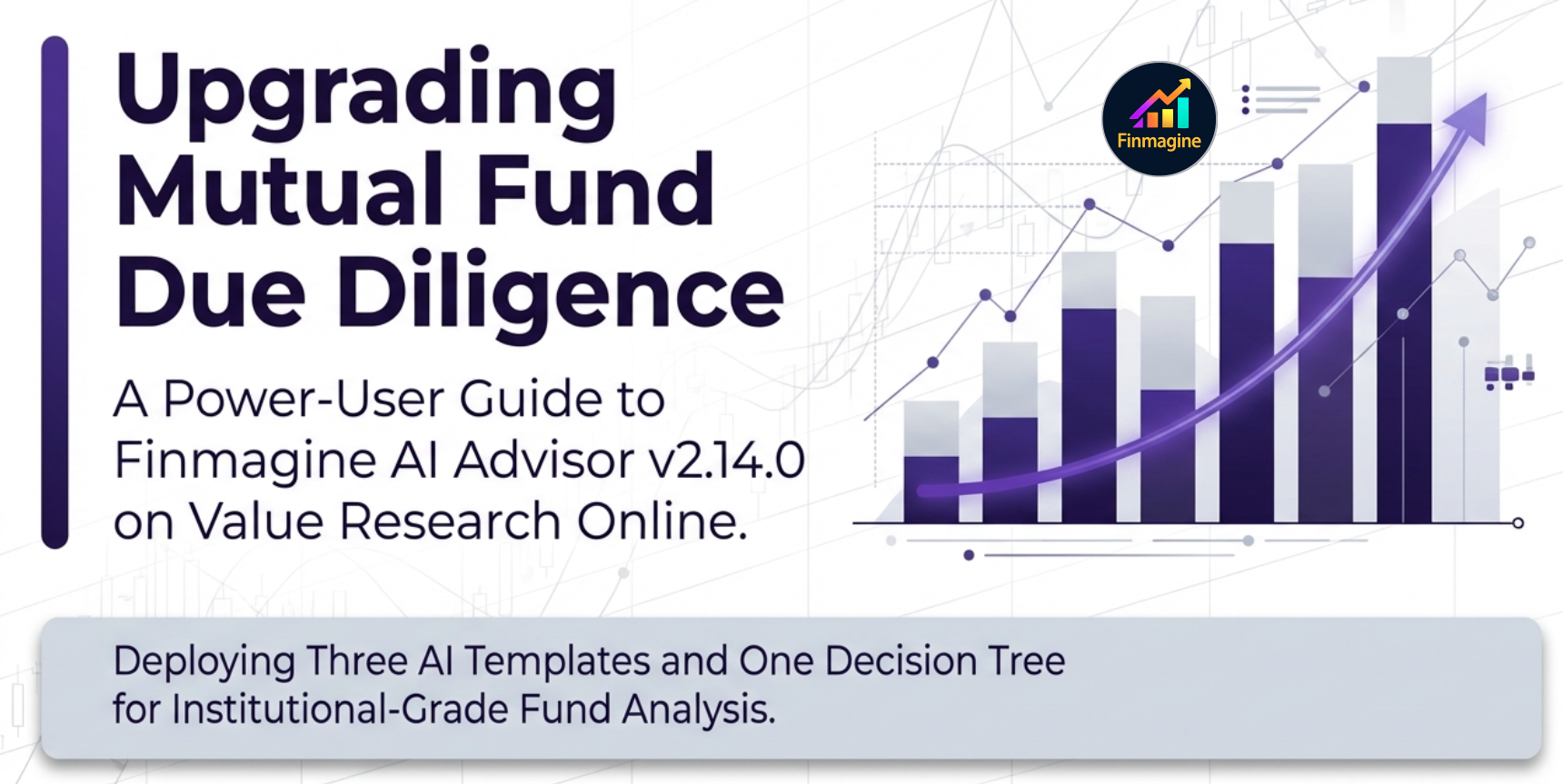 Upgrading Mutual Fund Due Diligence

A Power-User Guide to Finmagine AI Advisor v2.14.0 on Value Research Online.

Finmagine

Deploying Three AI Templates and One Decision Tree for Institutional-Grade Fund Analysis.